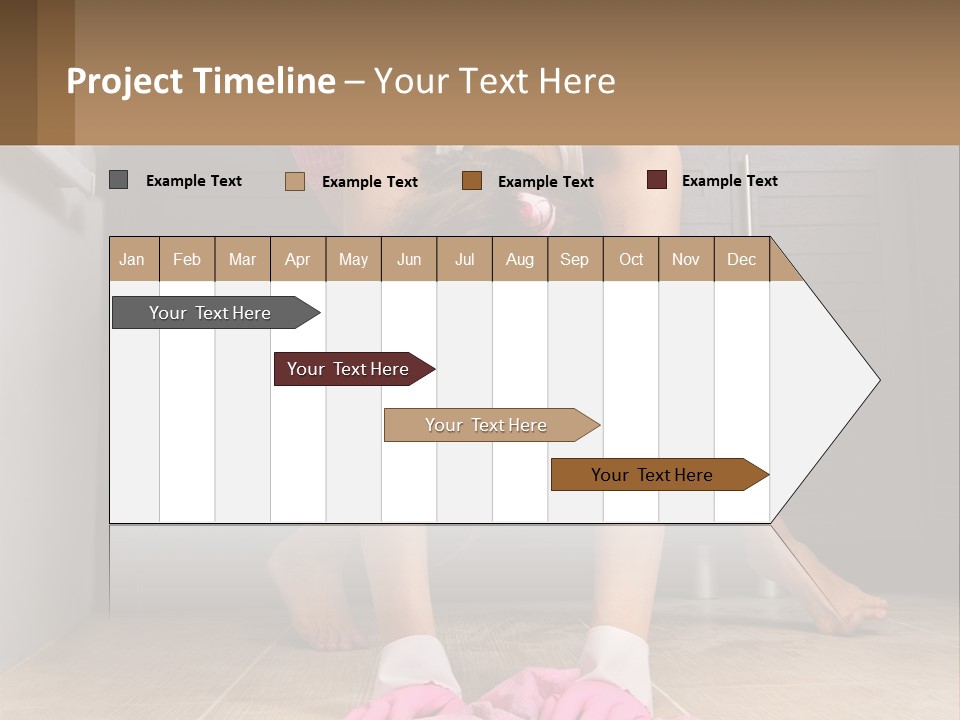 Project Timeline – Your Text Here

Example Text
Example Text
Example Text
Example Text

| Jan | Feb | Mar | Apr | May | Jun | Jul | Aug | Sep | Oct | Nov | Dec |
|---|---|---|---|---|---|---|---|---|---|---|---|

Your Text Here
Your Text Here
Your Text Here
Your Text Here